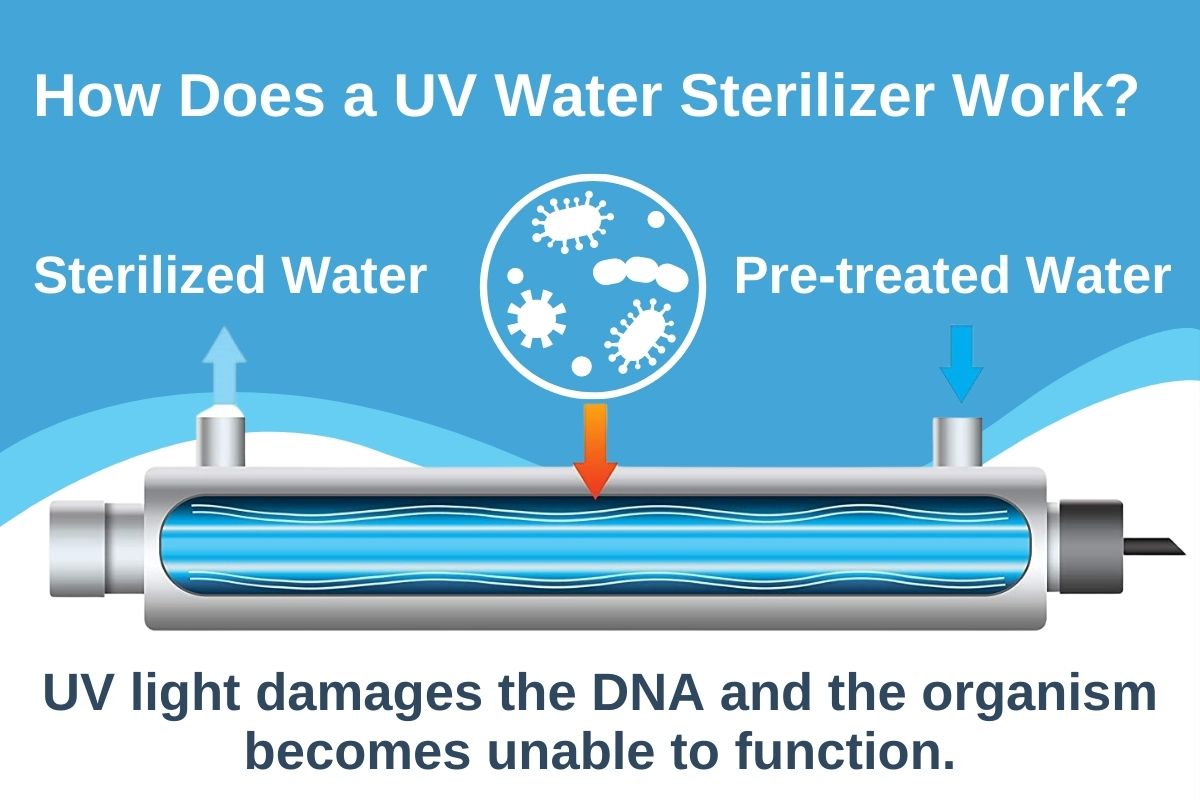 How Does a UV Water Sterilizer Work?

Sterilized Water

Pre-treated Water

UV light damages the DNA and the organism becomes unable to function.